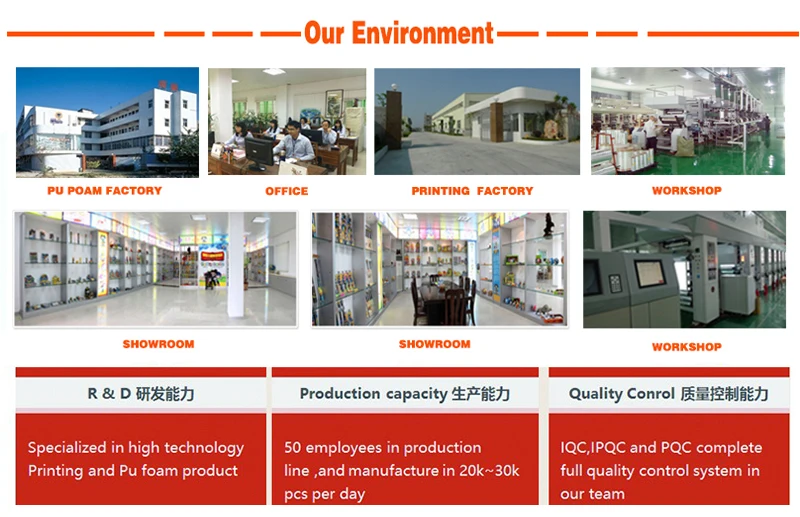 Our Environment

PU POAM FACTORY

OFFICE

PRINTING FACTORY

WORKSHOP

SHOWROOM

SHOWROOM

WORKSHOP

R & D 研发能力

Specialized in high technology Printing and Pu foam product

Production capacity 生产能力

50 employees in production line ,and manufacture in 20k~30k pcs per day

Quality Conrol 质量控制能力

IQC,IPQC and PQC complete full quality control system in our team